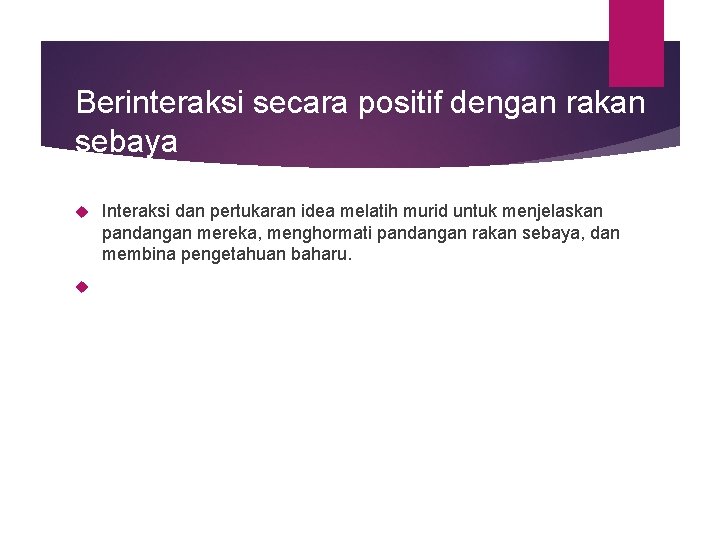 Berinteraksi secara positif dengan rakan sebaya

Interaksi dan pertukaran idea melatih murid untuk menjelaskan pandangan mereka, menghormati pandangan rakan sebaya, dan membina pengetahuan baharu.